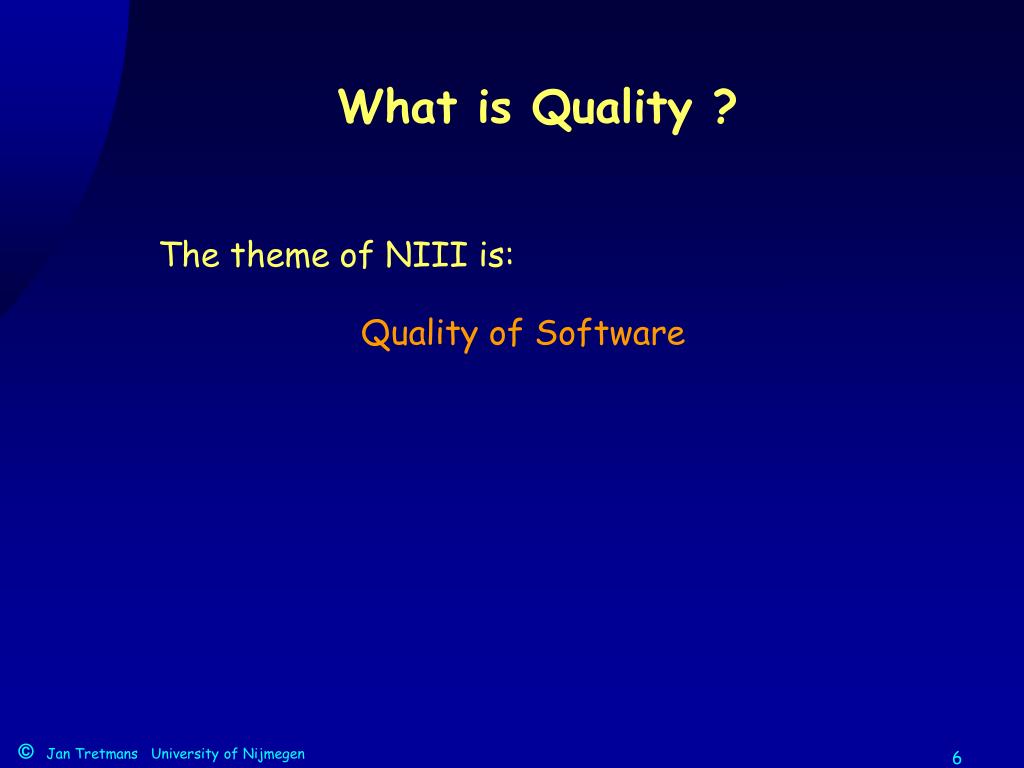 What is Quality ?

The theme of NIII is:

Quality of Software

© Jan Tretmans University of Nijmegen

6